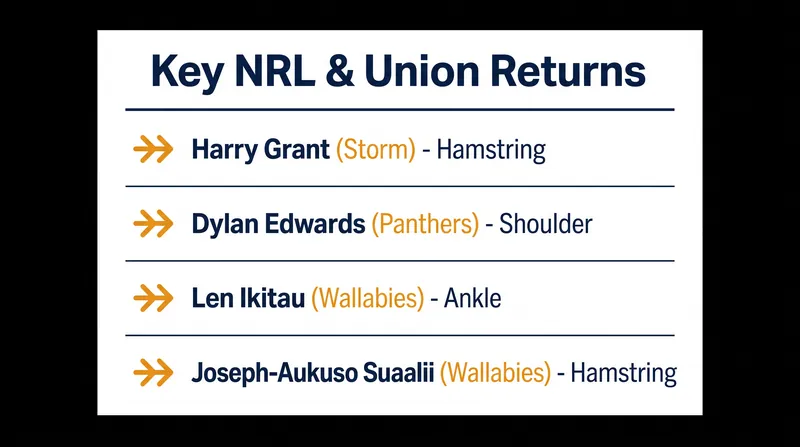 Key NRL & Union Returns

Harry Grant (Storm) - Hamstring

Dylan Edwards (Panthers) - Shoulder

Len Ikitau (Wallabies) - Ankle

Joseph-Aukuso Suaalii (Wallabies) - Hamstring